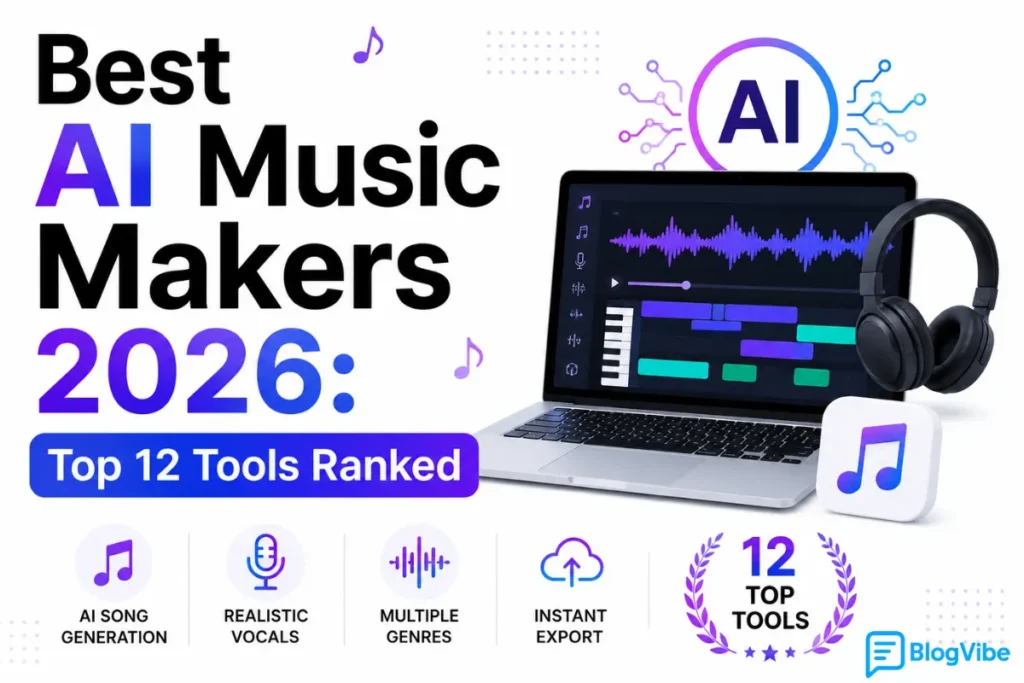 Best AI Music Makers 2026:

Top 12 Tools Ranked

AI

AI SONG GENERATION

REALISTIC VOCALS

MULTIPLE GENRES

INSTANT EXPORT

12 TOP TOOLS

BlogVibe